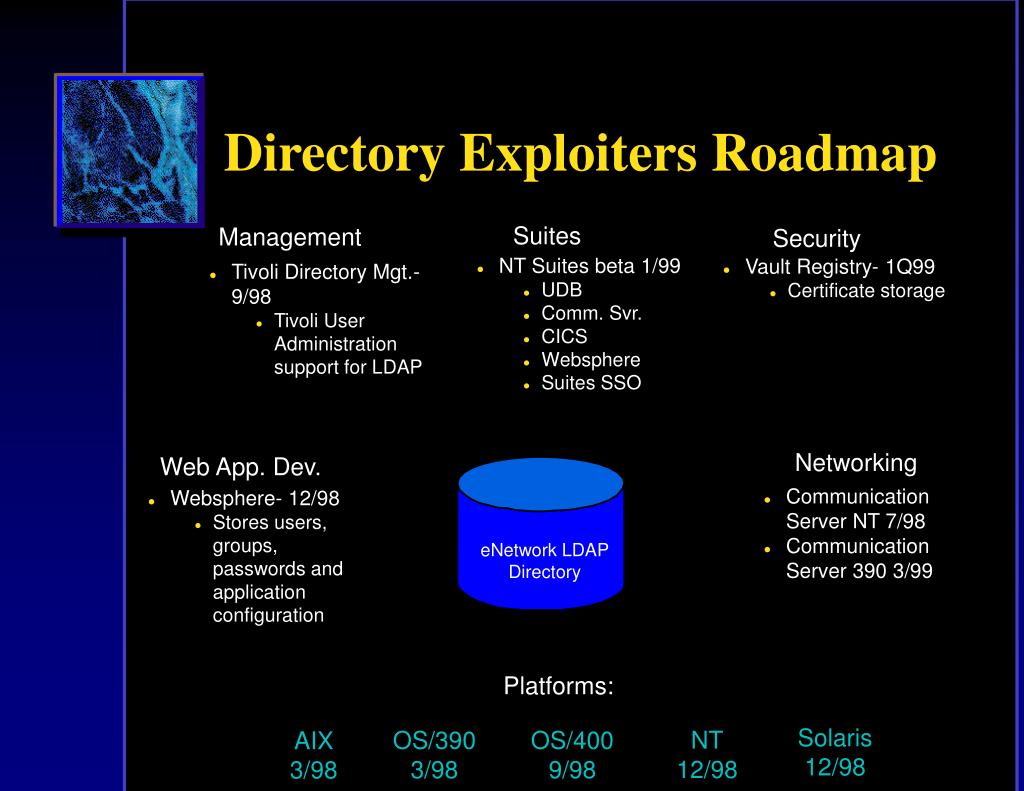 Directory Exploiters Roadmap

Management
- Tivoli Directory Mgt.- 9/98
  - Tivoli User Administration support for LDAP

Suites
- NT Suites beta 1/99
  - UDB
  - Comm. Svr.
  - CICS
  - Websphere
  - Suites SSO

Security
- Vault Registry- 1Q99
  - Certificate storage

Web App. Dev.
- Websphere- 12/98
  - Stores users, groups, passwords and application configuration

eNetwork LDAP Directory

Networking
- Communication Server NT 7/98
- Communication Server 390 3/99

Platforms:

AIX 3/98
OS/390 3/98
OS/400 9/98
NT 12/98
Solaris 12/98